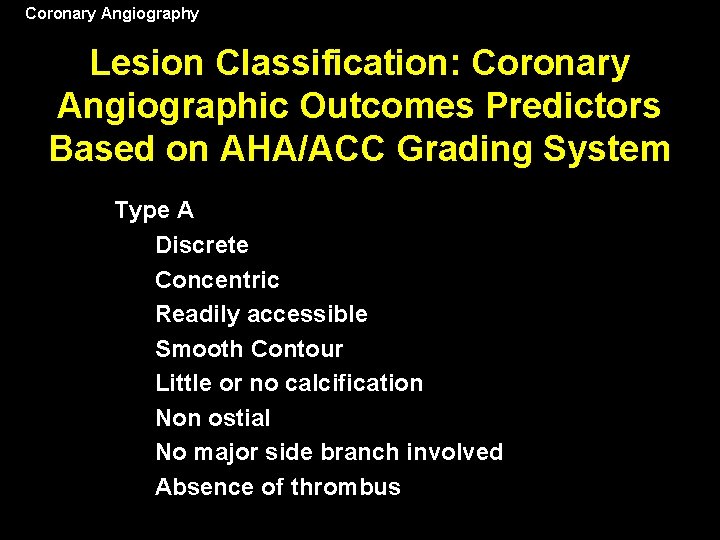 Coronary Angiography

Lesion Classification: Coronary Angiographic Outcomes Predictors Based on AHA/ACC Grading System

Type A

Discrete

Concentric

Readily accessible

Smooth Contour

Little or no calcification

Non ostial

No major side branch involved

Absence of thrombus